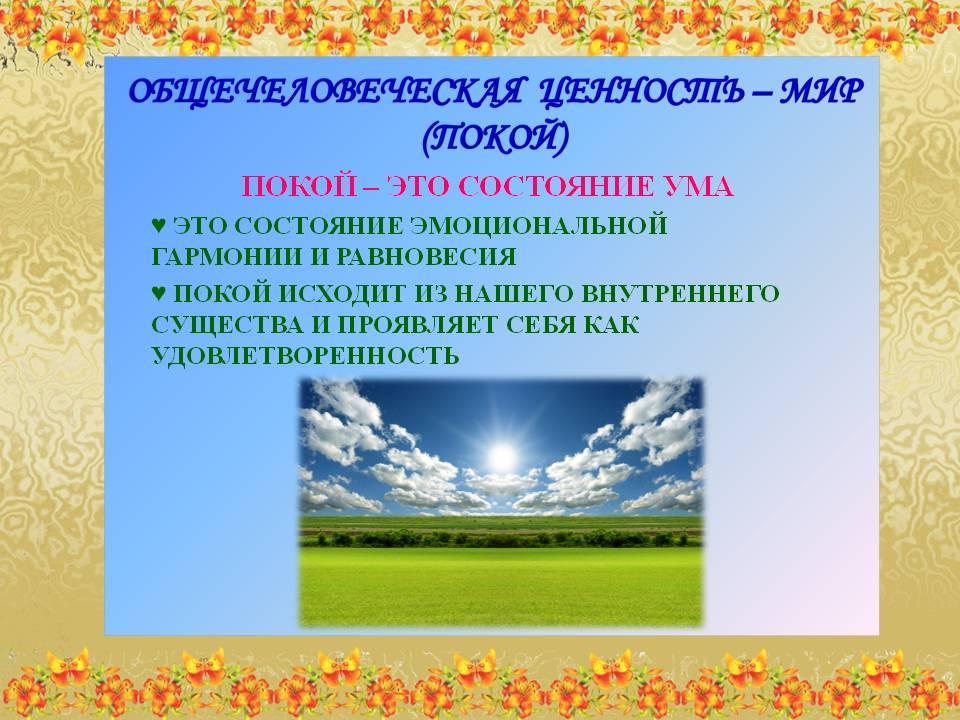 ОБЩЕЧЕЛОВЕЧЕСКАЯ ЦЕННОСТЬ – МИР (ПОКОЙ)

ПОКОЙ – ЭТО СОСТОЯНИЕ УМА

♥ ЭТО СОСТОЯНИЕ ЭМОЦИОНАЛЬНОЙ ГАРМОНИИ И РАВНОВЕСИЯ

♥ ПОКОЙ ИСХОДИТ ИЗ НАШЕГО ВНУТРЕННЕГО СУЩЕСТВА И ПРОЯВЛЯЕТ СЕБЯ КАК УДОВЛЕТВОРЕННОСТЬ